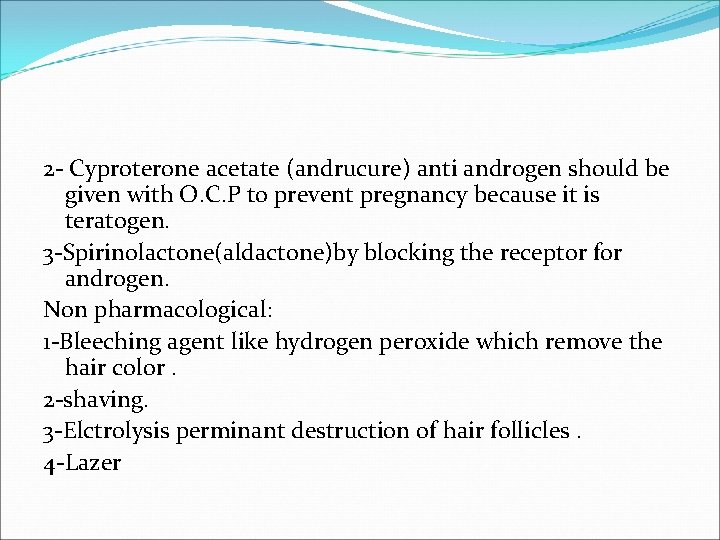 2- Cyproterone acetate (andrucure) anti androgen should be given with O.C.P to prevent pregnancy because it is teratogen.

3-Spirinolactone(aldactone)by blocking the receptor for androgen.

Non pharmacological:

1-Bleeching agent like hydrogen peroxide which remove the hair color .

2-shaving.

3-Elctrolysis perminant destruction of hair follicles .

4-Lazer